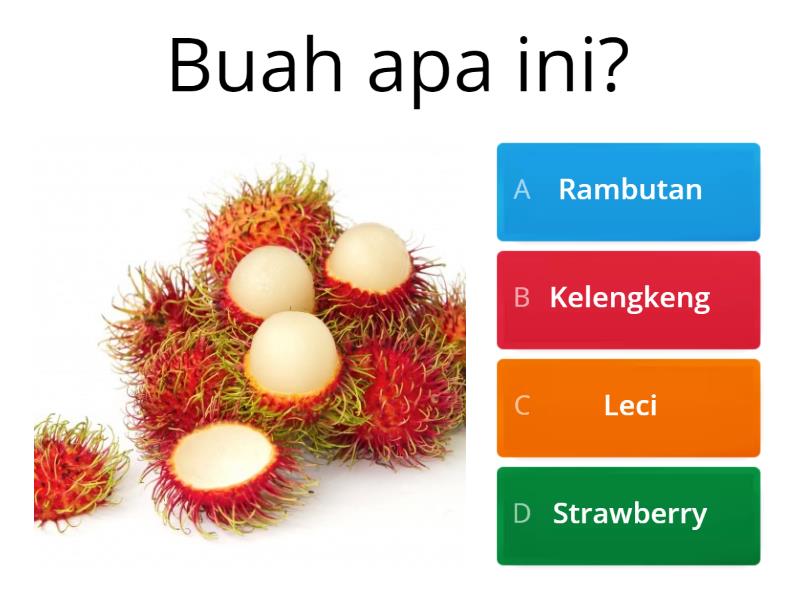 Buah apa ini?

A Rambutan

B Kelengkeng

C Leci

D Strawberry